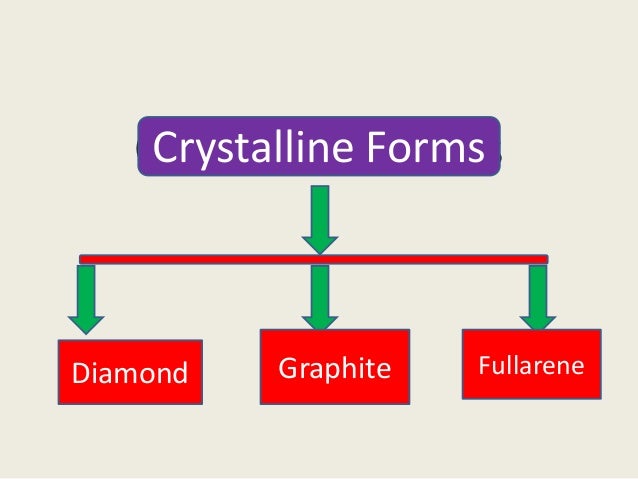 Crystalline Forms

Diamond

Graphite

Fullarene